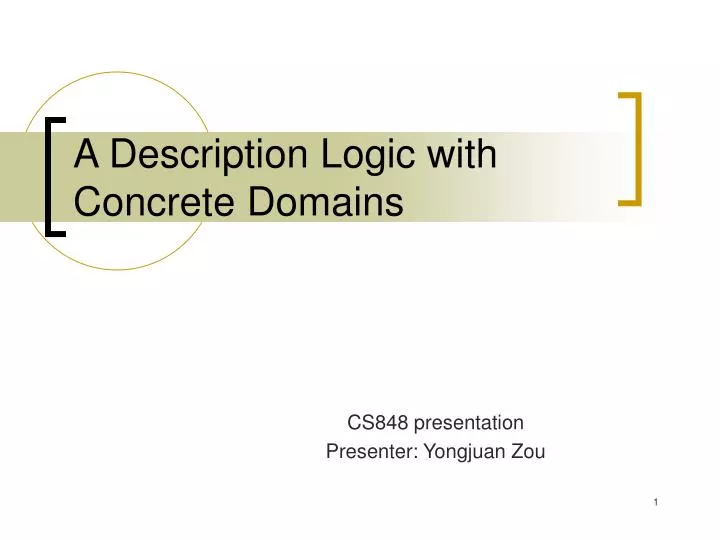 A Description Logic with Concrete Domains

CS848 presentation
Presenter: Yongjuan Zou

1